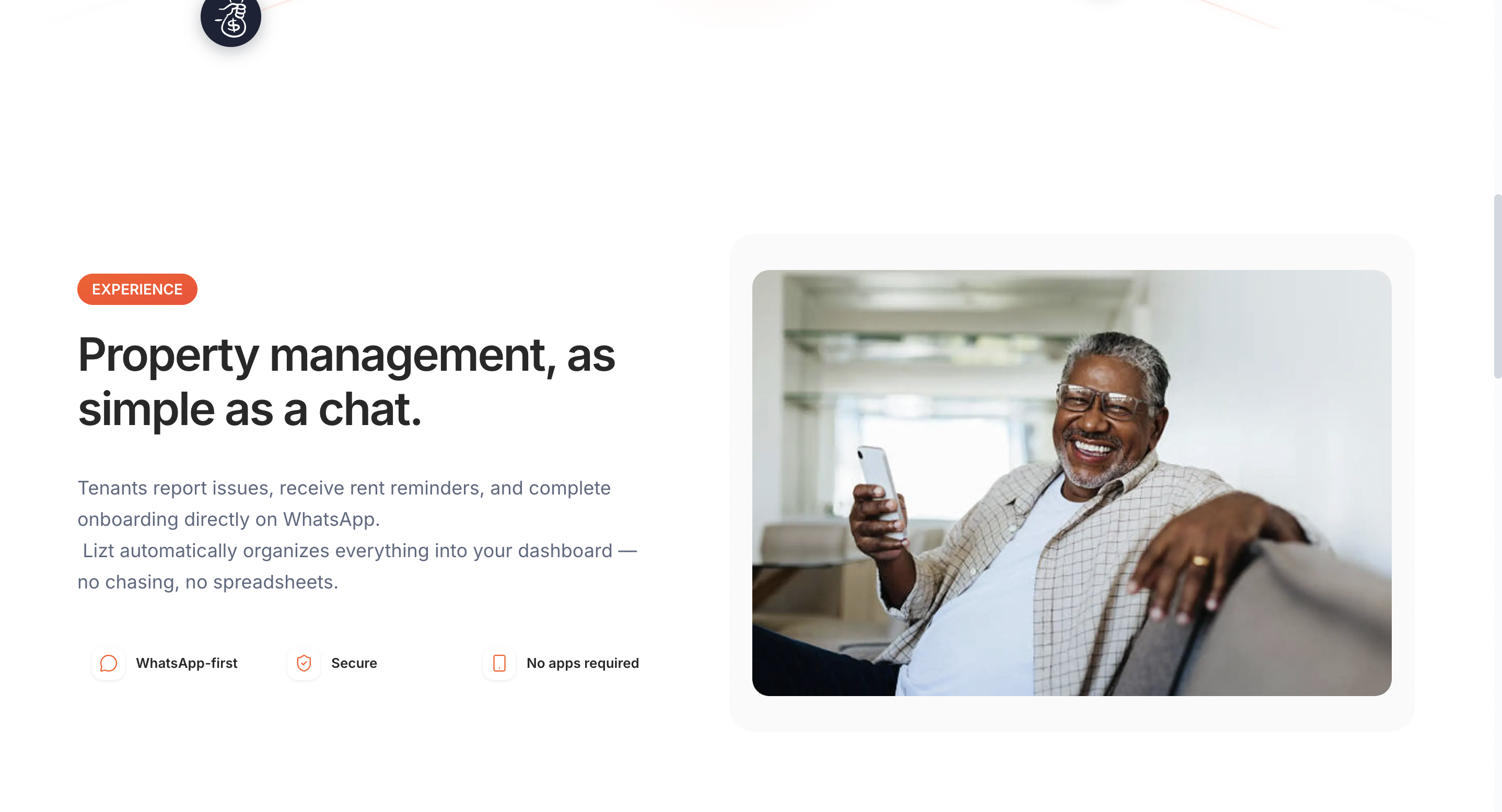 EXPERIENCE

Property management, as simple as a chat.

Tenants report issues, receive rent reminders, and complete onboarding directly on WhatsApp.
Lizt automatically organizes everything into your dashboard — no chasing, no spreadsheets.

WhatsApp-first

Secure

No apps required